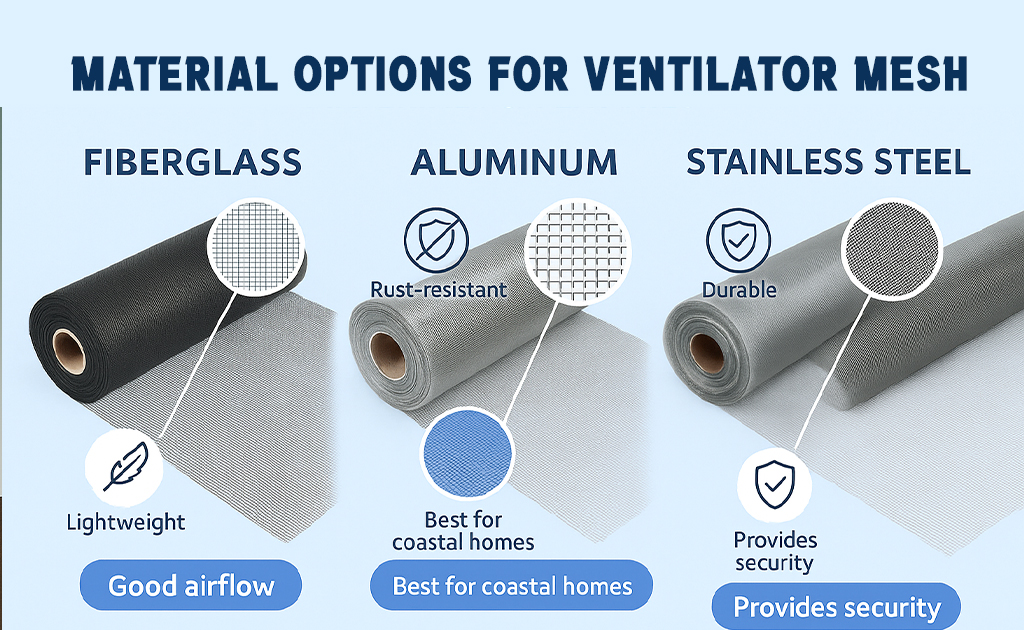 MATERIAL OPTIONS FOR VENTILATOR MESH

FIBERGLASS

Lightweight

Good airflow

ALUMINUM

Rust-resistant

Best for coastal homes

Best for coastal homes

STAINLESS STEEL

Durable

Provides security

Provides security